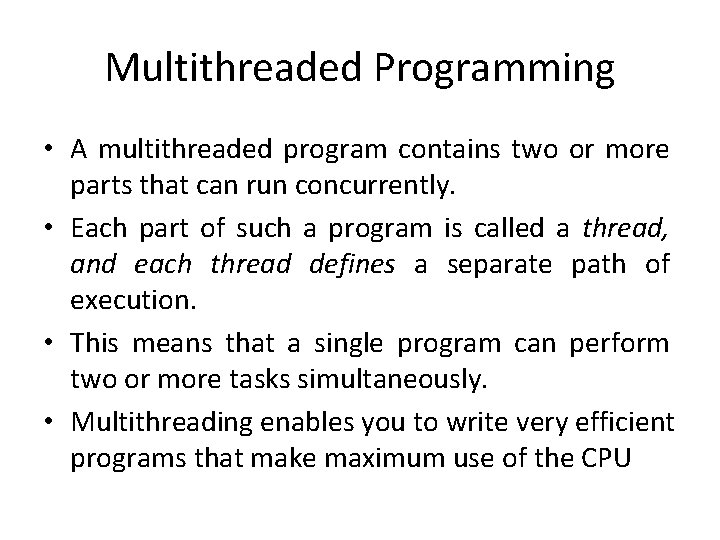 Multithreaded Programming

• A multithreaded program contains two or more parts that can run concurrently.

• Each part of such a program is called a thread, and each thread defines a separate path of execution.

• This means that a single program can perform two or more tasks simultaneously.

• Multithreading enables you to write very efficient programs that make maximum use of the CPU